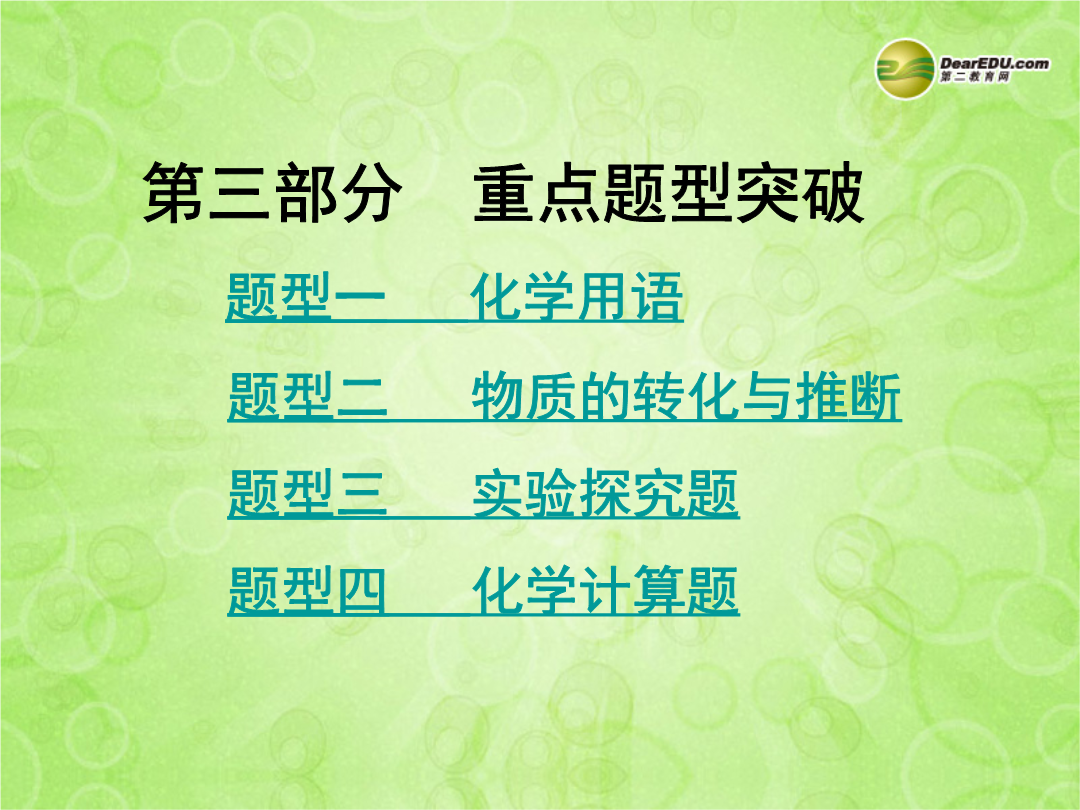 DearEDU.com
第二教育网

第三部分　重点题型突破

题型一　化学用语

题型二　物质的转化与推断

题型三　实验探究题

题型四　化学计算题